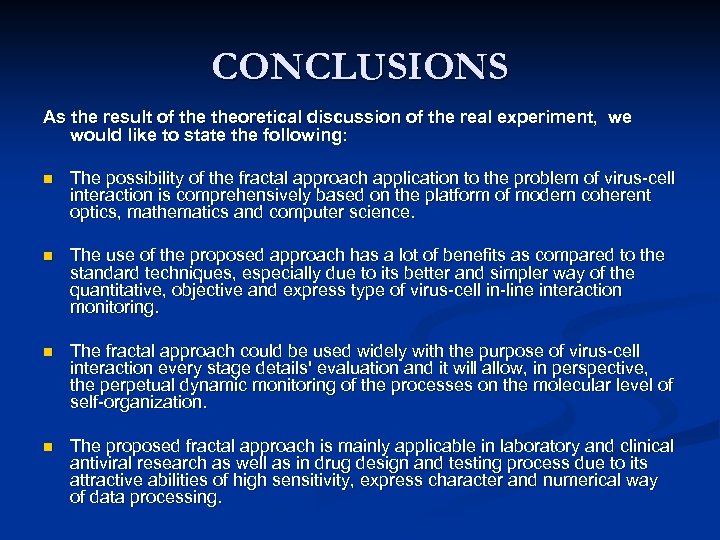 CONCLUSIONS

As the result of the theoretical discussion of the real experiment, we would like to state the following:

The possibility of the fractal approach application to the problem of virus-cell interaction is comprehensively based on the platform of modern coherent optics, mathematics and computer science.

The use of the proposed approach has a lot of benefits as compared to the standard techniques, especially due to its better and simpler way of the quantitative, objective and express type of virus-cell in-line interaction monitoring.

The fractal approach could be used widely with the purpose of virus-cell interaction every stage details' evaluation and it will allow, in perspective, the perpetual dynamic monitoring of the processes on the molecular level of self-organization.

The proposed fractal approach is mainly applicable in laboratory and clinical antiviral research as well as in drug design and testing process due to its attractive abilities of high sensitivity, express character and numerical way of data processing.